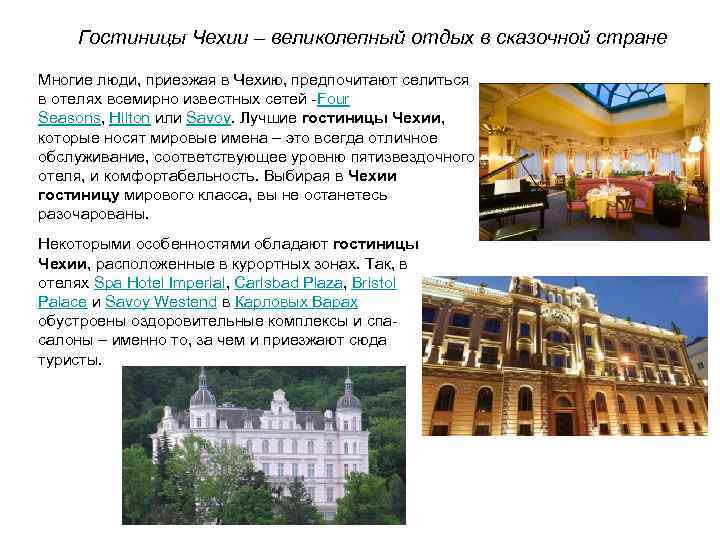 Гостиницы Чехии – великолепный отдых в сказочной стране

Многие люди, приезжая в Чехию, предпочитают селиться в отелях всемирно известных сетей -Four Seasons, Hilton или Savoy. Лучшие гостиницы Чехии, которые носят мировые имена – это всегда отличное обслуживание, соответствующее уровню пятизвездочного отеля, и комфортабельность. Выбирая в Чехии гостиницу мирового класса, вы не останетесь разочарованы.

Некоторыми особенностями обладают гостиницы Чехии, расположенные в курортных зонах. Так, в отелях Spa Hotel Imperial, Carlsbad Plaza, Bristol Palace и Savoy Westend в Карловых Варах обустроены оздоровительные комплексы и спа-салоны – именно то, за чем и приезжают сюда туристы.